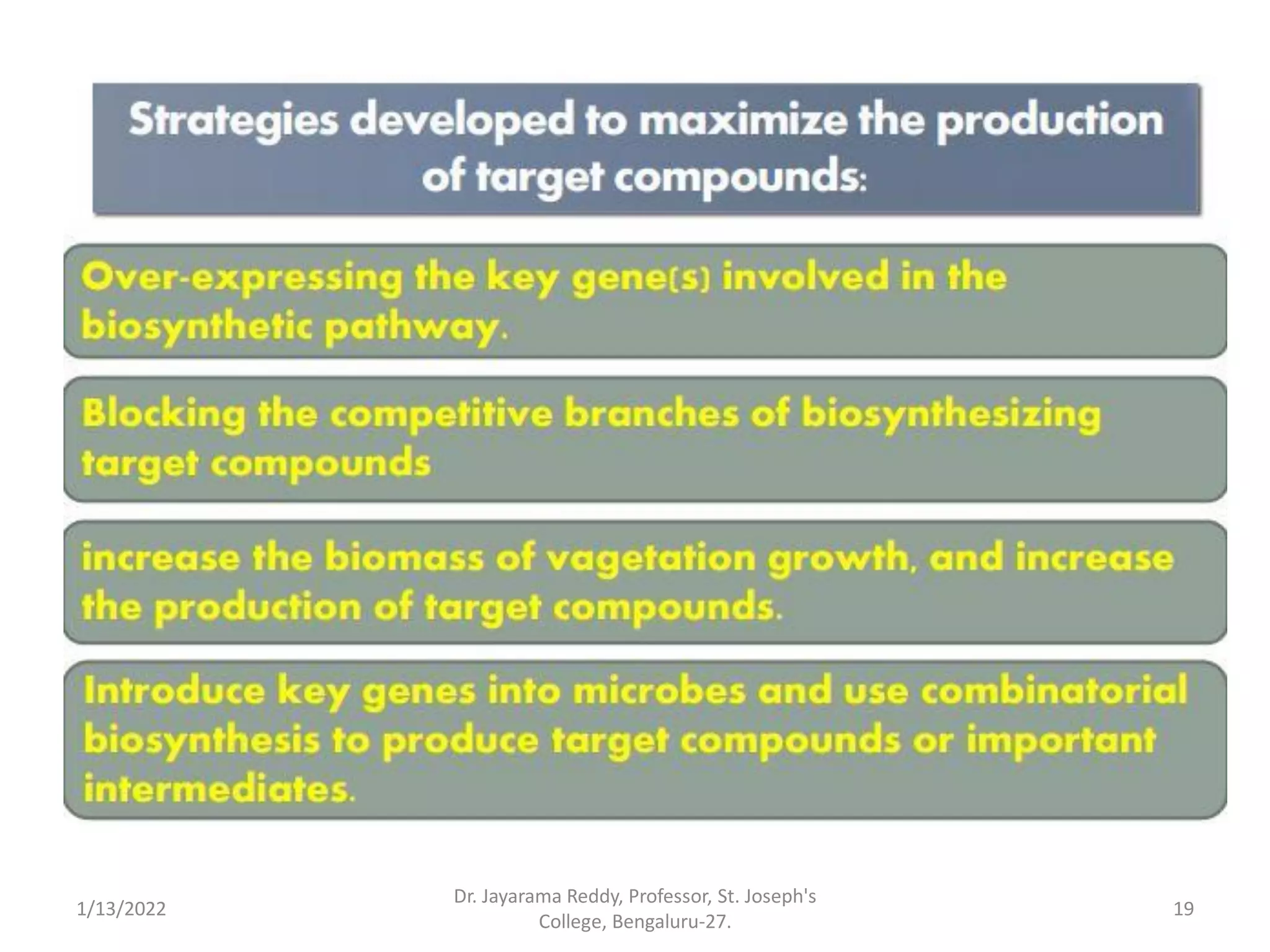 Strategies developed to maximize the production of target compounds:

Over-expressing the key gene(s) involved in the biosynthetic pathway.

Blocking the competitive branches of biosynthesizing target compounds

increase the biomass of vagetation growth, and increase the production of target compounds.

Introduce key genes into microbes and use combinatorial biosynthesis to produce target compounds or important intermediates.

1/13/2022

Dr. Jayarama Reddy, Professor, St. Joseph's College, Bengaluru-27.

19